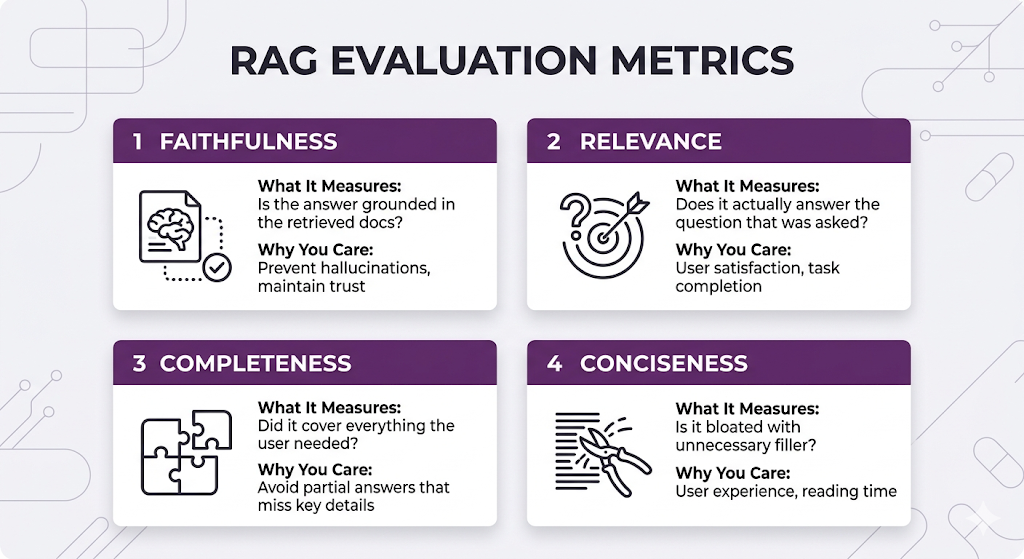 RAG EVALUATION METRICS

1 FAITHFULNESS

What It Measures:
Is the answer grounded in the retrieved docs?

Why You Care:
Prevent hallucinations, maintain trust

2 RELEVANCE

What It Measures:
Does it actually answer the question that was asked?

Why You Care:
User satisfaction, task completion

3 COMPLETENESS

What It Measures:
Did it cover everything the user needed?

Why You Care:
Avoid partial answers that miss key details

4 CONCISENESS

What It Measures:
Is it bloated with unnecessary filler?

Why You Care:
User experience, reading time